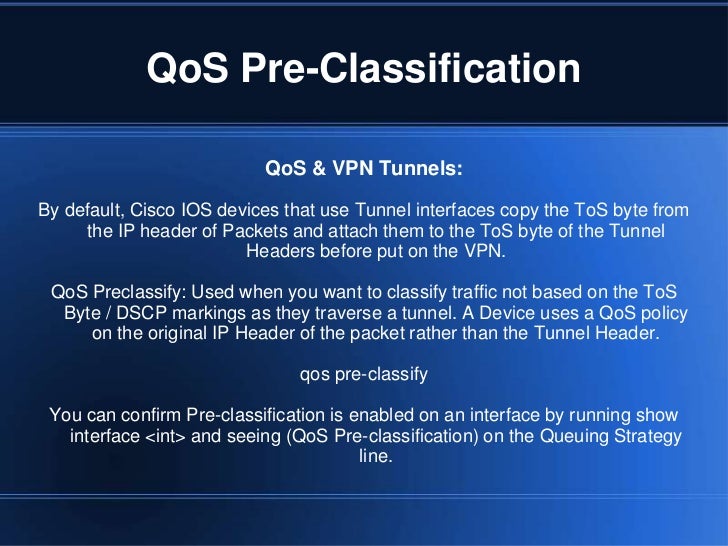 QoS Pre-Classification

QoS & VPN Tunnels:

By default, Cisco IOS devices that use Tunnel interfaces copy the ToS byte from the IP header of Packets and attach them to the ToS byte of the Tunnel Headers before put on the VPN.

QoS Preclassify: Used when you want to classify traffic not based on the ToS Byte / DSCP markings as they traverse a tunnel. A Device uses a QoS policy on the original IP Header of the packet rather than the Tunnel Header.

qos pre-classify

You can confirm Pre-classification is enabled on an interface by running show interface <int> and seeing (QoS Pre-classification) on the Queuing Strategy line.